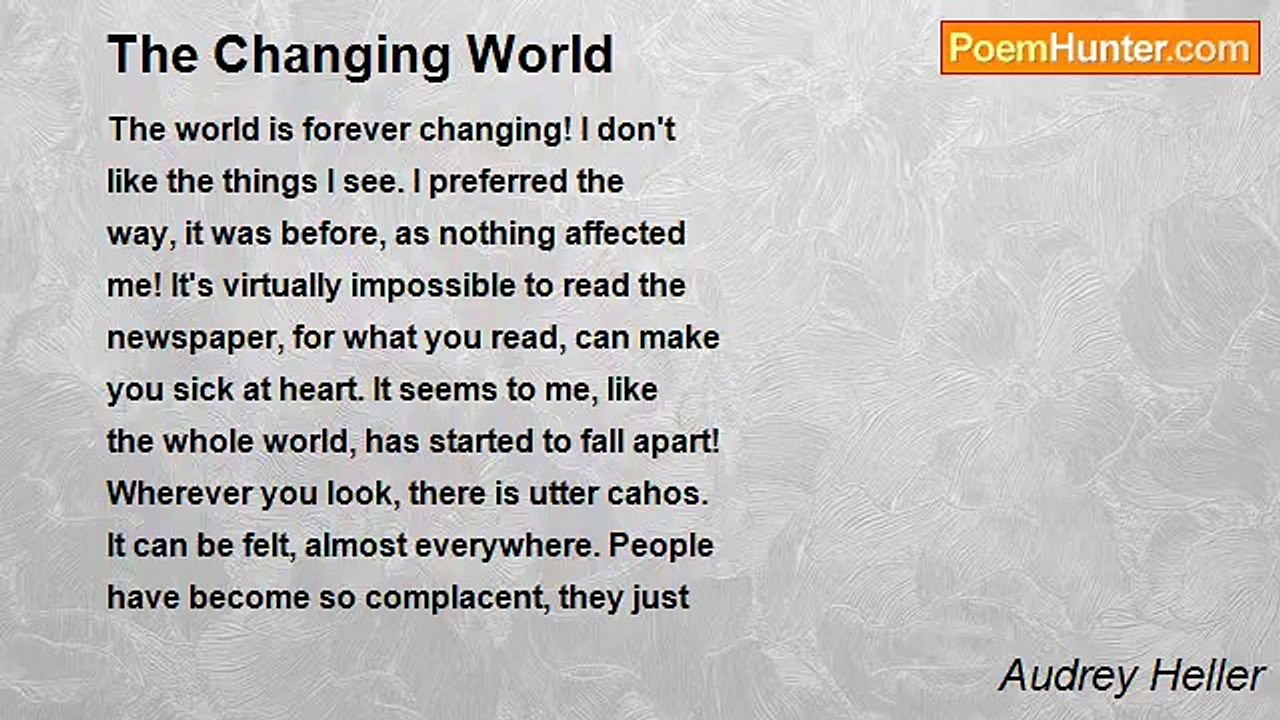 The Changing World

PoemHunter.com

The world is forever changing! I don't like the things I see. I preferred the way, it was before, as nothing affected me! It's virtually impossible to read the newspaper, for what you read, can make you sick at heart. It seems to me, like the whole world, has started to fall apart! Wherever you look, there is utter cahos. It can be felt, almost everywhere. People have become so complacent, they just

Audrey Heller